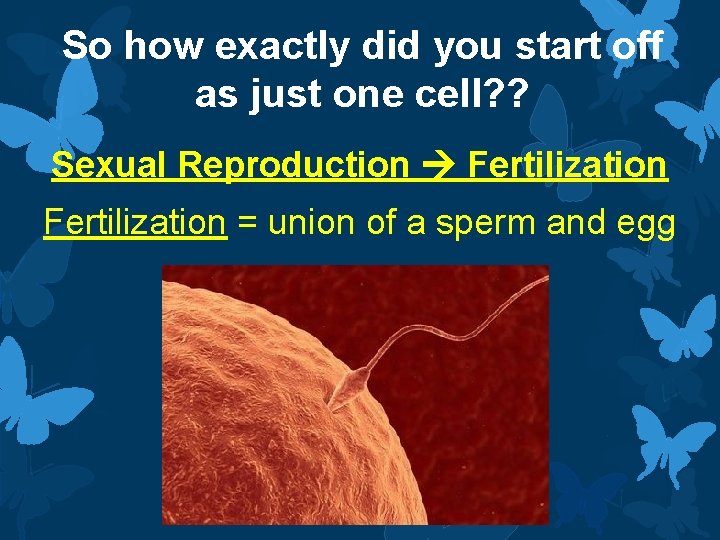 So how exactly did you start off as just one cell??

Sexual Reproduction → Fertilization

Fertilization = union of a sperm and egg